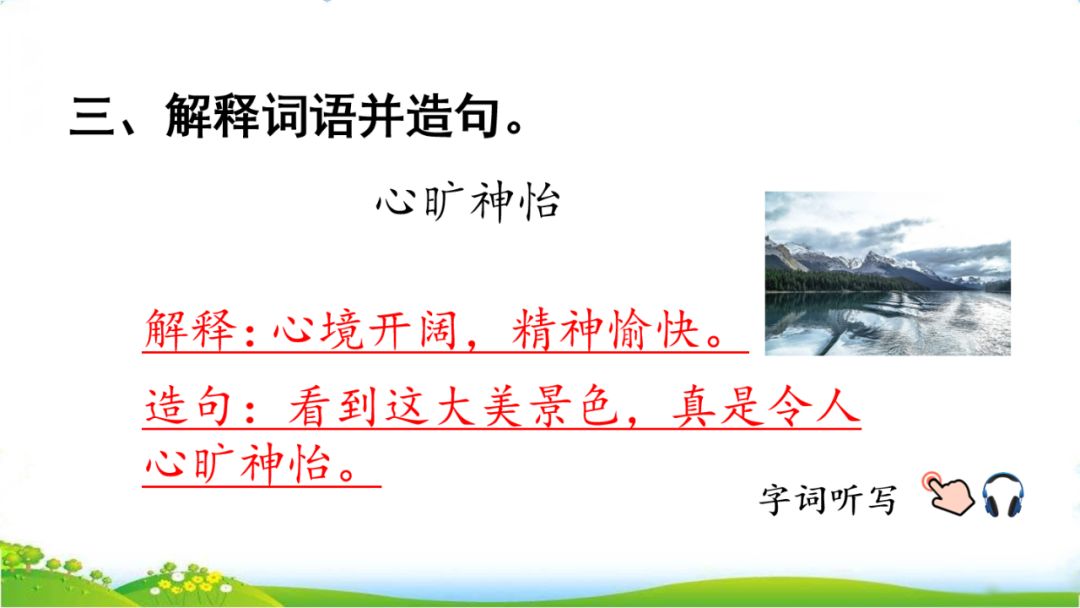 三、解释词语并造句。

心旷神怡

解释：心境开阔，精神愉快。

造句：看到这大美景色，真是令人心旷神怡。

字词听写